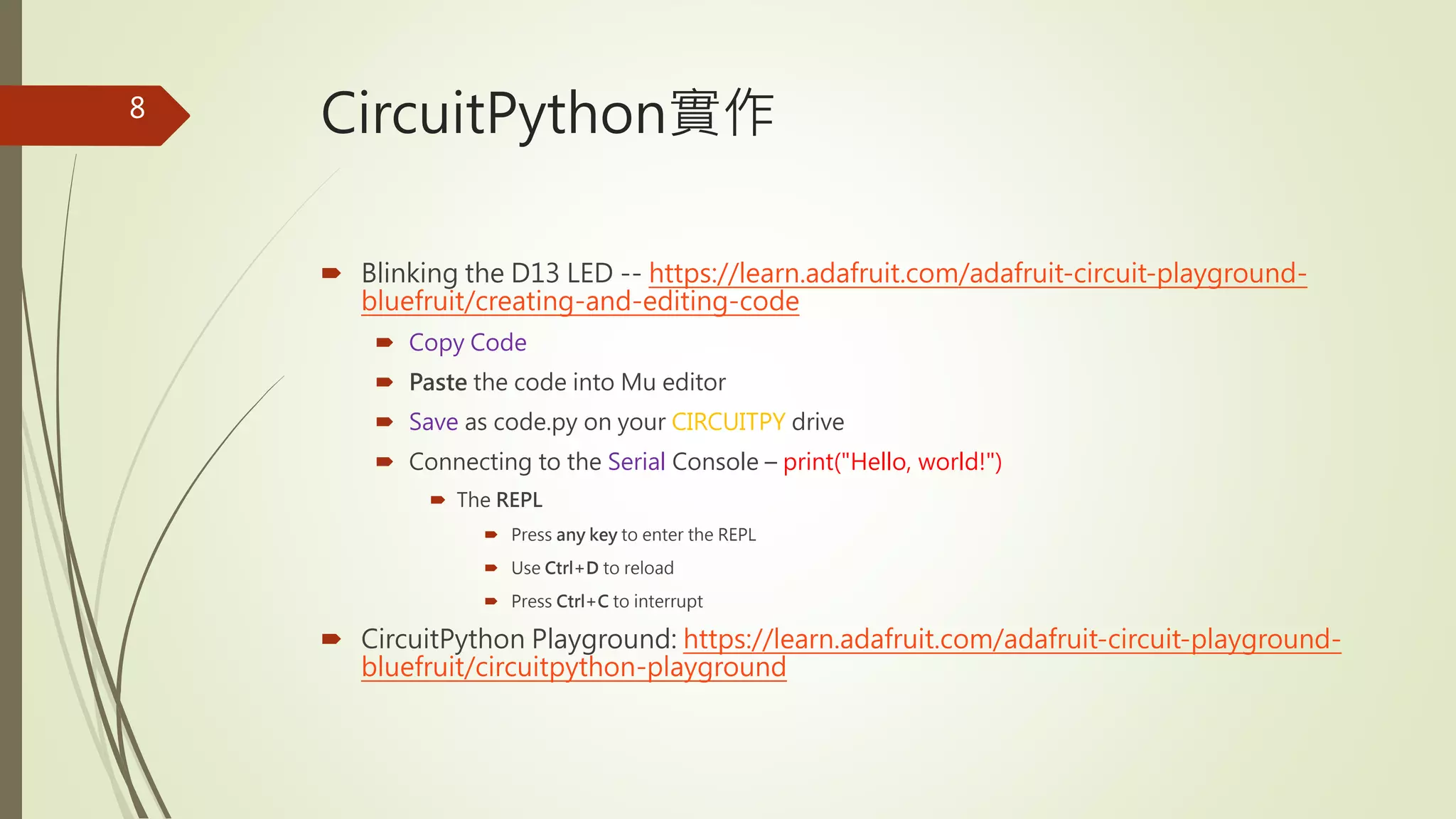 8

CircuitPython實作

Blinking the D13 LED -- https://learn.adafruit.com/adafruit-circuit-playground-bluefruit/creating-and-editing-code

Copy Code

Paste the code into Mu editor

Save as code.py on your CIRCUITPY drive

Connecting to the Serial Console – print("Hello, world!")

The REPL

Press any key to enter the REPL

Use Ctrl+D to reload

Press Ctrl+C to interrupt

CircuitPython Playground: https://learn.adafruit.com/adafruit-circuit-playground-bluefruit/circuitpython-playground